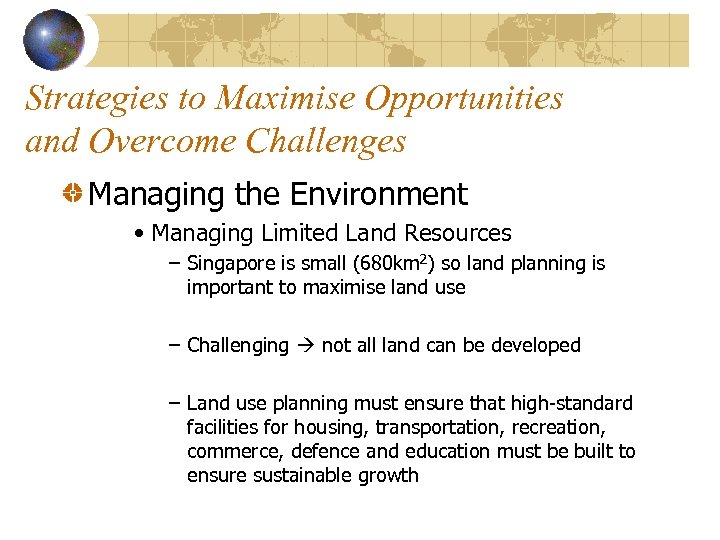 Strategies to Maximise Opportunities and Overcome Challenges

Managing the Environment

• Managing Limited Land Resources

– Singapore is small (680km$^2$) so land planning is important to maximise land use

– Challenging → not all land can be developed

– Land use planning must ensure that high-standard facilities for housing, transportation, recreation, commerce, defence and education must be built to ensure sustainable growth